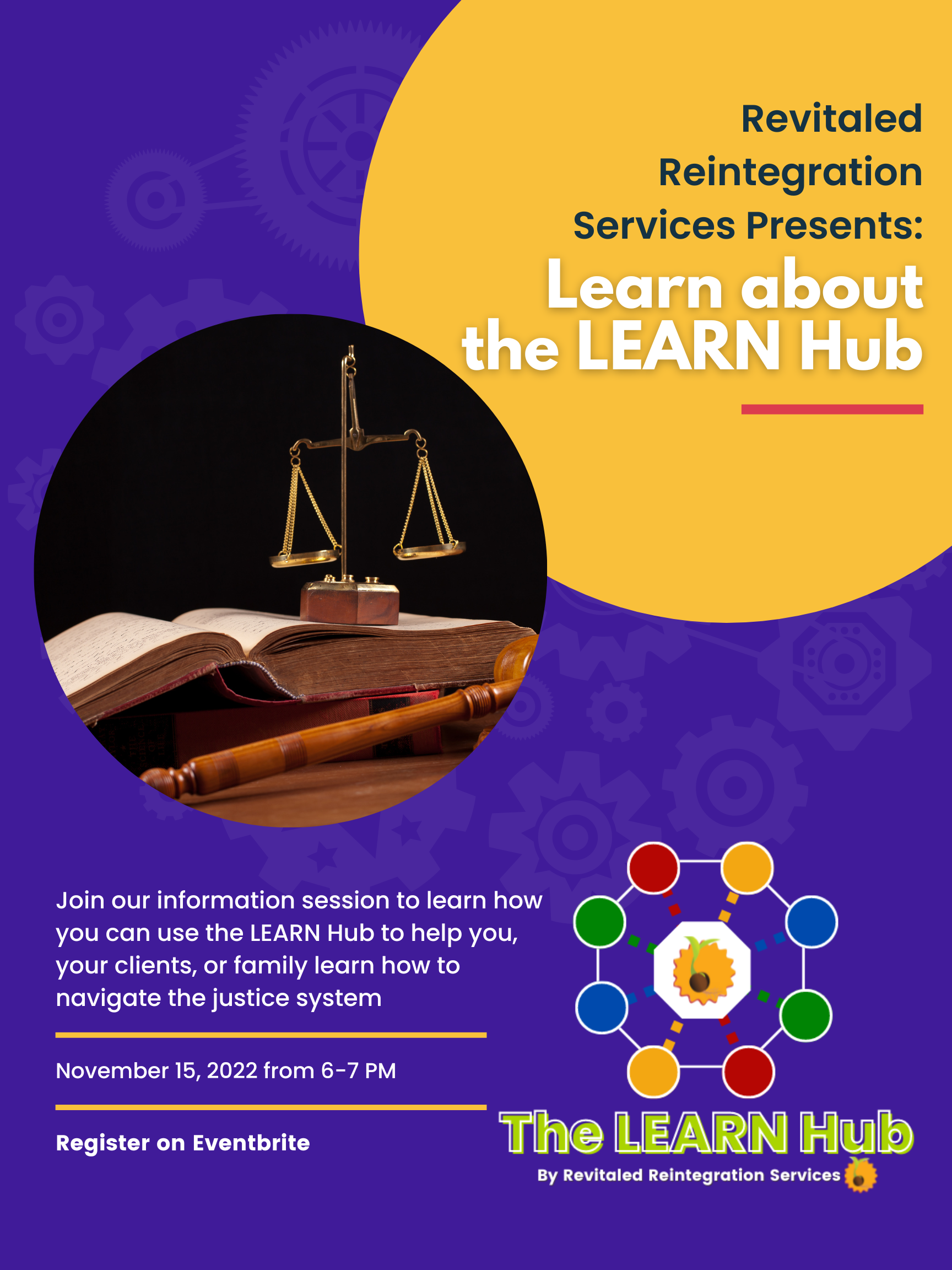 Revitaled Reintegration Services Presents:

Learn about the LEARN Hub

Join our information session to learn how you can use the LEARN Hub to help you, your clients, or family learn how to navigate the justice system

November 15, 2022 from 6-7 PM

Register on Eventbrite

The LEARN Hub

By Revitaled Reintegration Services